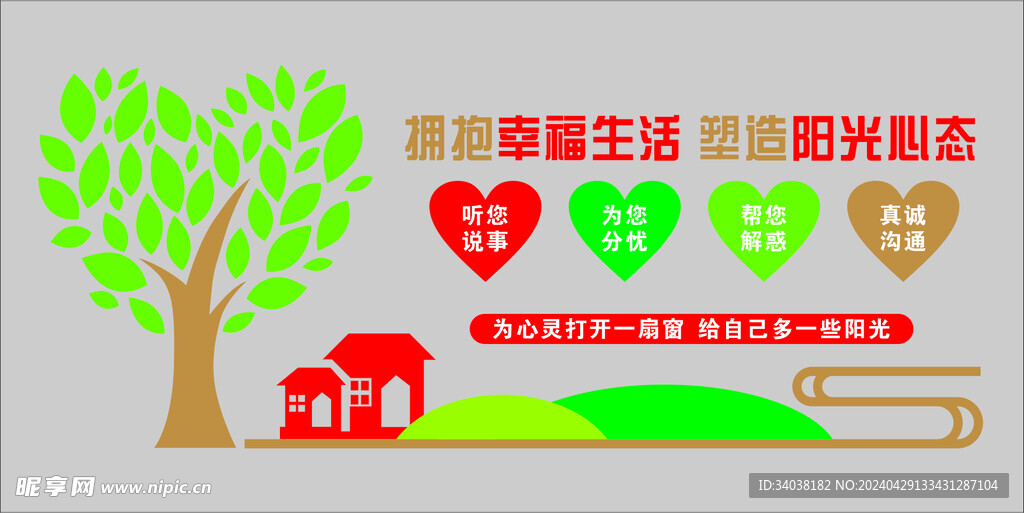 拥抱幸福生活 塑造阳光心态

听您说事

为您分忧

帮您解惑

真诚沟通

为心灵打开一扇窗 给自己多一些阳光

昵享网 www.nipic.cn

ID:34038182 NO:20240429133431287104